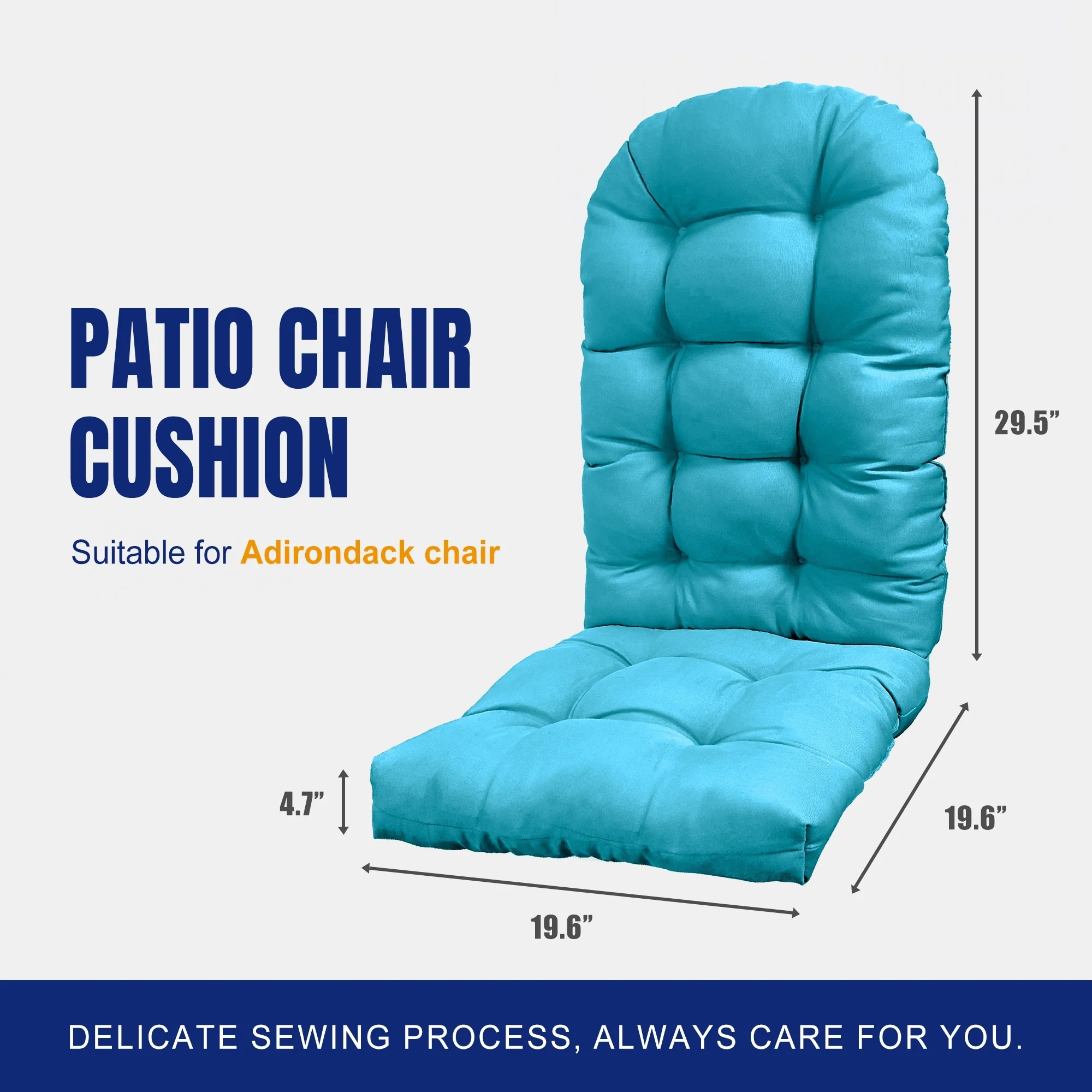 PATIO CHAIR CUSHION

Suitable for Adirondack chair

29.5”

4.7”

19.6”

19.6”

DELICATE SEWING PROCESS, ALWAYS CARE FOR YOU.